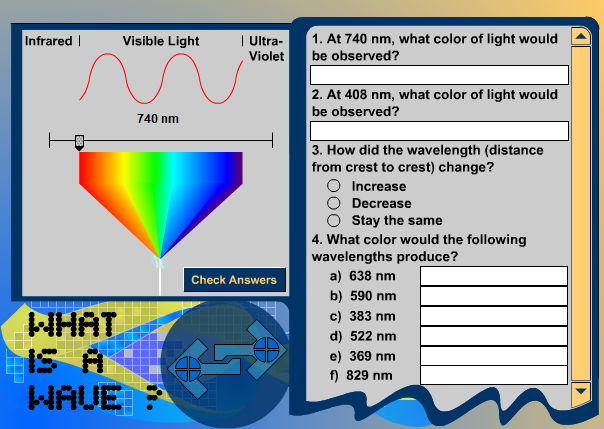 Infrared | Visible Light | Ultra-Violet

740 nm

Check Answers

WHAT IS A WAVE ?

1. At 740 nm, what color of light would be observed?

2. At 408 nm, what color of light would be observed?

3. How did the wavelength (distance from crest to crest) change?
Increase
Decrease
Stay the same

4. What color would the following wavelengths produce?
a) 638 nm
b) 590 nm
c) 383 nm
d) 522 nm
e) 369 nm
f) 829 nm